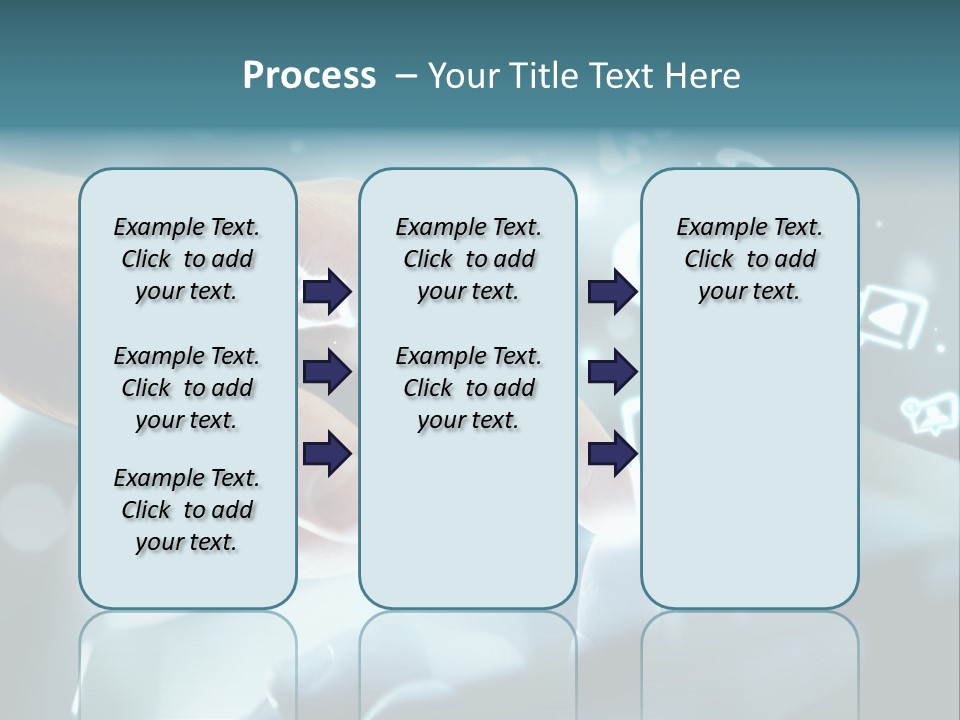 Process – Your Title Text Here

Example Text. Click to add your text.

Example Text. Click to add your text.

Example Text. Click to add your text.

Example Text. Click to add your text.

Example Text. Click to add your text.

Example Text. Click to add your text.